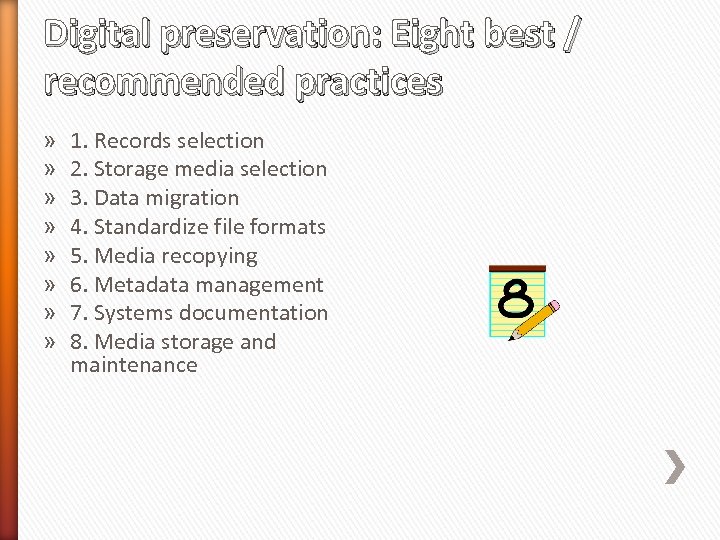 Digital preservation: Eight best / recommended practices

» 1. Records selection
» 2. Storage media selection
» 3. Data migration
» 4. Standardize file formats
» 5. Media recopying
» 6. Metadata management
» 7. Systems documentation
» 8. Media storage and maintenance

8